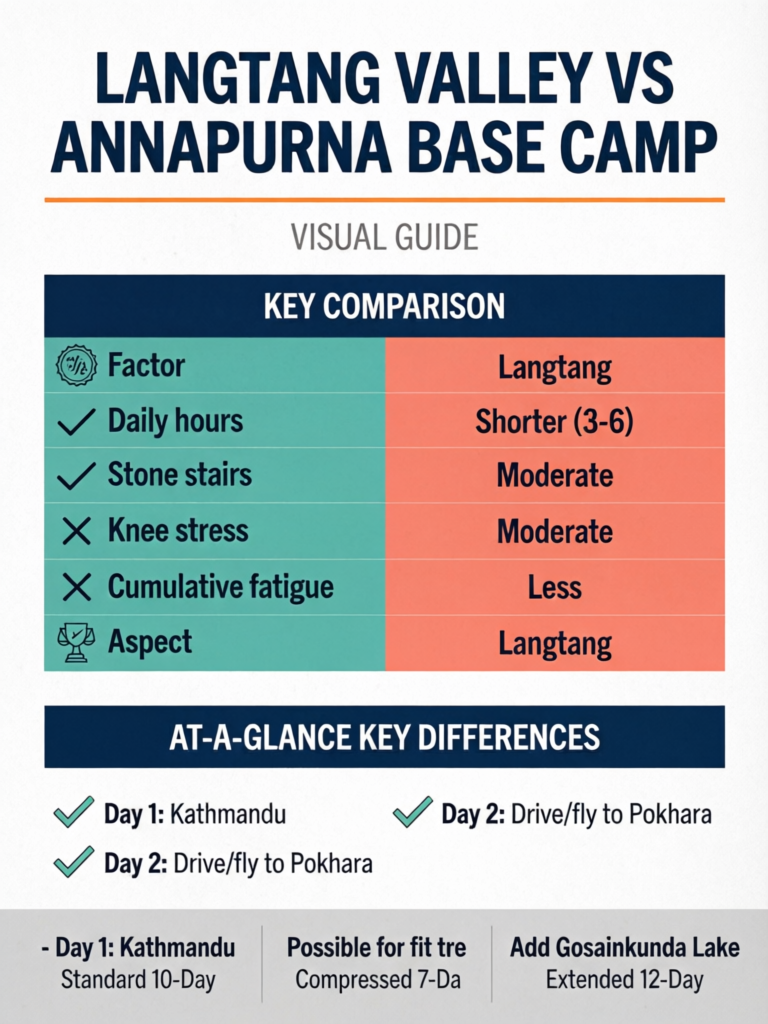 LANGTANG VALLEY VS ANNAPURNA BASE CAMP

VISUAL GUIDE

KEY COMPARISON

| Factor | Langtang |
|---|---|
| Daily hours | Shorter (3-6) |
| Stone stairs | Moderate |
| Knee stress | Moderate |
| Cumulative fatigue | Less |
| Aspect | Langtang |

AT-A-GLANCE KEY DIFFERENCES

Day 1: Kathmandu

Day 2: Drive/fly to Pokhara

Day 2: Drive/fly to Pokhara

- Day 1: Kathmandu
Standard 10-Day

Possible for fit tre
Compressed 7-Da

Add Gosainkunda Lake
Extended 12-Day